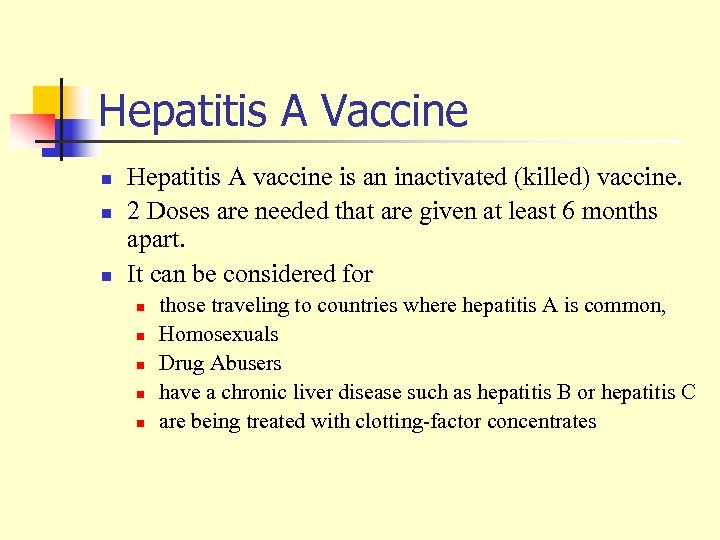 Hepatitis A Vaccine

- Hepatitis A vaccine is an inactivated (killed) vaccine.
- 2 Doses are needed that are given at least 6 months apart.
- It can be considered for
  - those traveling to countries where hepatitis A is common,
  - Homosexuals
  - Drug Abusers
  - have a chronic liver disease such as hepatitis B or hepatitis C
  - are being treated with clotting-factor concentrates